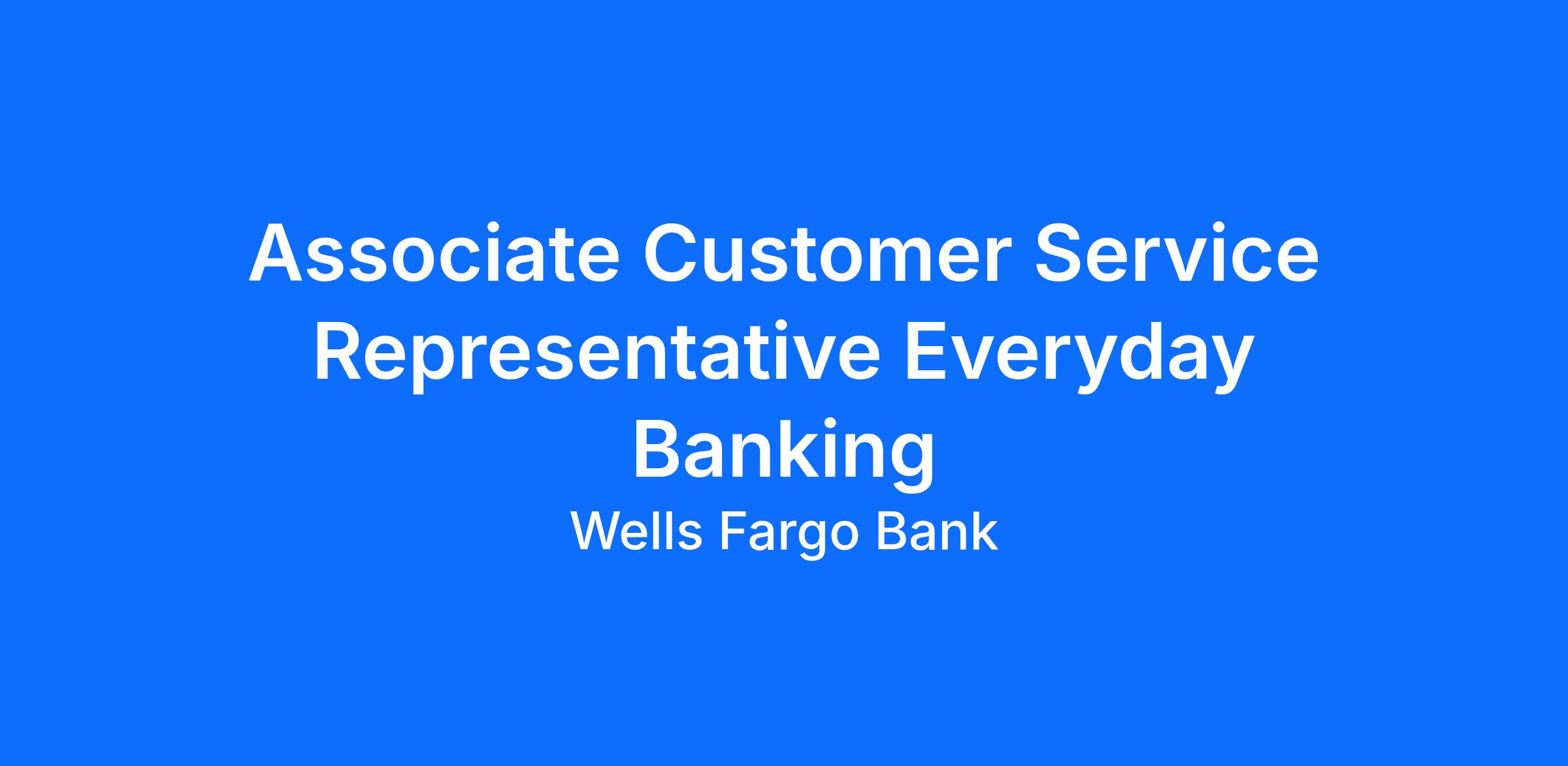 Associate Customer Service Representative Everyday Banking

Wells Fargo Bank